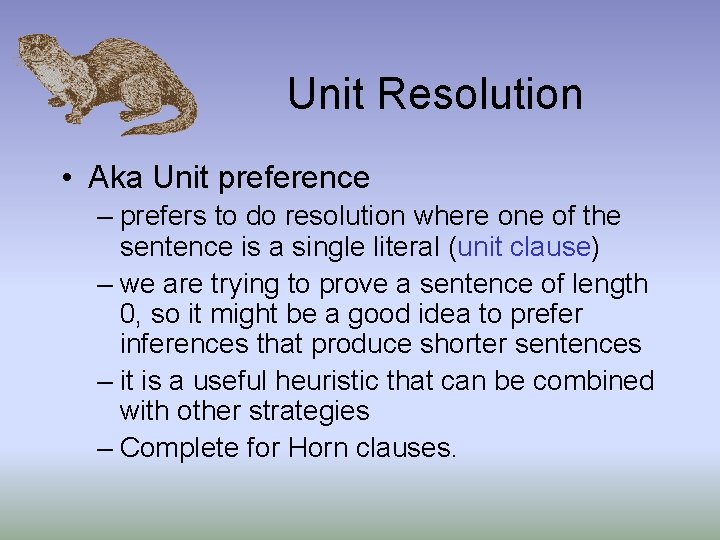 Unit Resolution

• Aka Unit preference

– prefers to do resolution where one of the sentence is a single literal (unit clause)

– we are trying to prove a sentence of length 0, so it might be a good idea to prefer inferences that produce shorter sentences

– it is a useful heuristic that can be combined with other strategies

– Complete for Horn clauses.